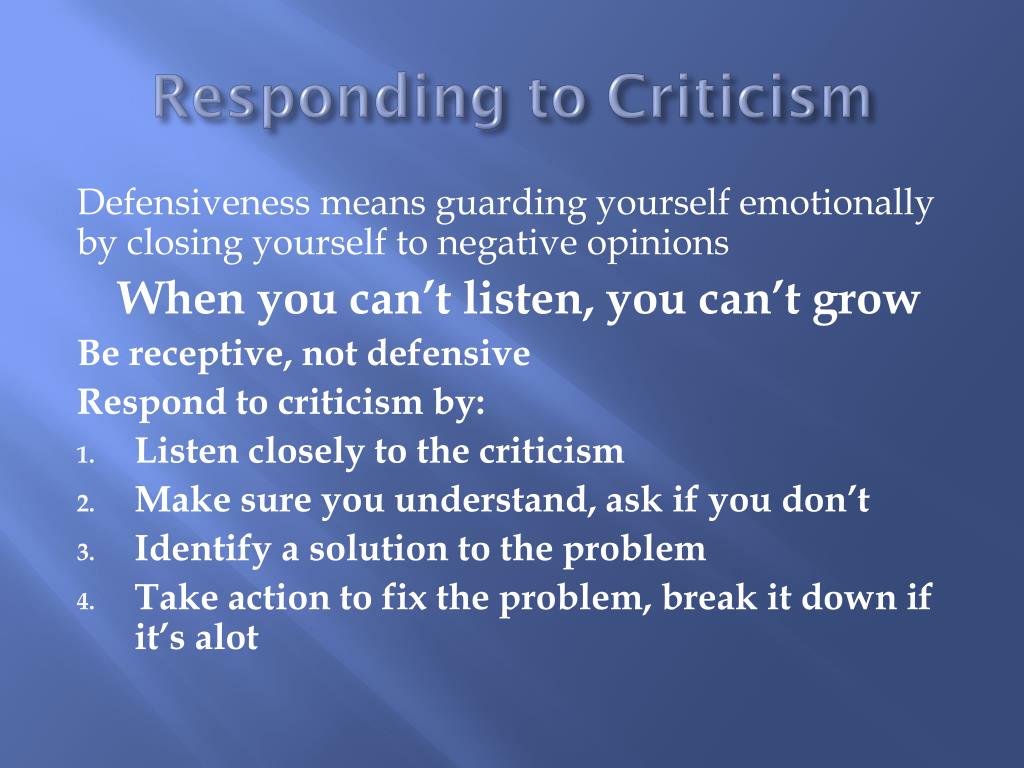 Responding to Criticism

Defensiveness means guarding yourself emotionally by closing yourself to negative opinions

When you can’t listen, you can’t grow

Be receptive, not defensive

Respond to criticism by:

1. Listen closely to the criticism
2. Make sure you understand, ask if you don’t
3. Identify a solution to the problem
4. Take action to fix the problem, break it down if it’s alot